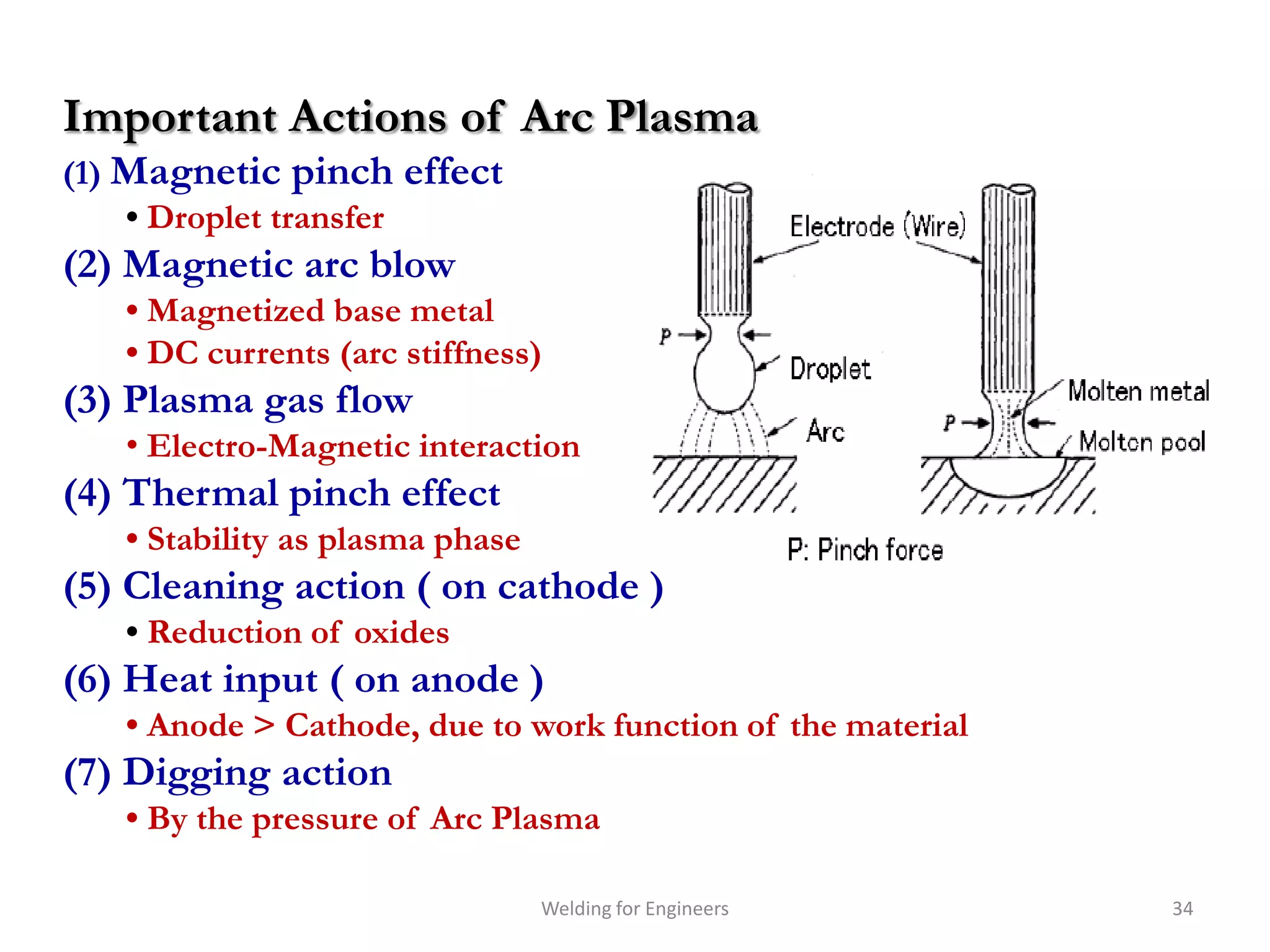 Important Actions of Arc Plasma

(1) Magnetic pinch effect

• Droplet transfer

(2) Magnetic arc blow

• Magnetized base metal

• DC currents (arc stiffness)

(3) Plasma gas flow

• Electro-Magnetic interaction

(4) Thermal pinch effect

• Stability as plasma phase

(5) Cleaning action ( on cathode )

• Reduction of oxides

(6) Heat input ( on anode )

• Anode > Cathode, due to work function of the material

(7) Digging action

• By the pressure of Arc Plasma

Electrode (Wire)
P
Droplet
Arc
Molten metal
P
Molton pool
P: Pinch force

Welding for Engineers
34